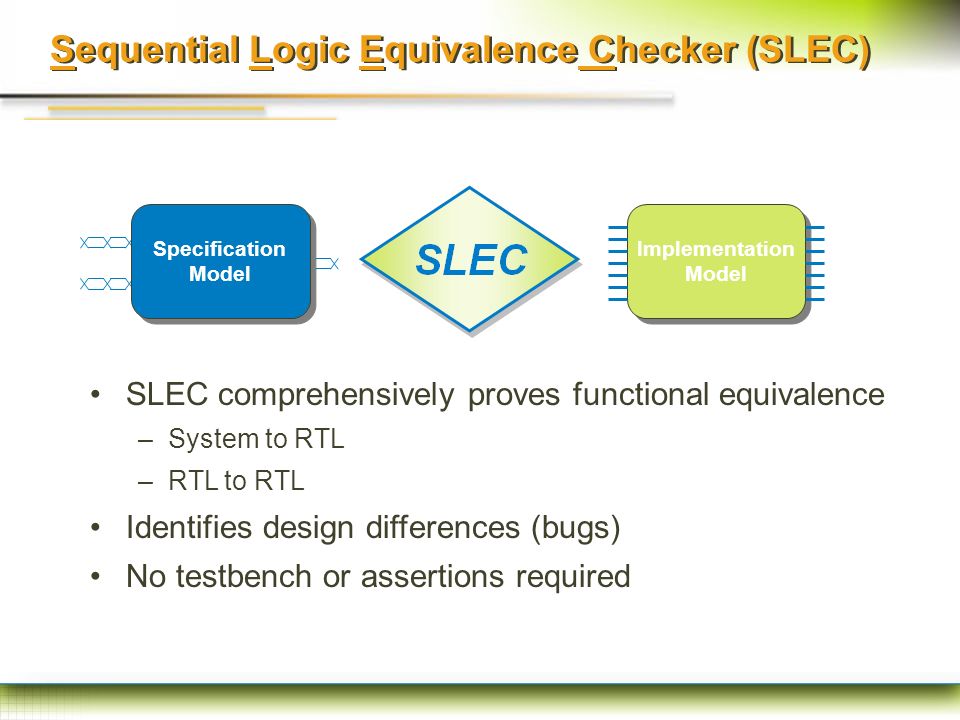 Sequential Logic Equivalence Checker (SLEC)

Specification Model

SLEC

Implementation Model

• SLEC comprehensively proves functional equivalence
– System to RTL
– RTL to RTL
• Identifies design differences (bugs)
• No testbench or assertions required